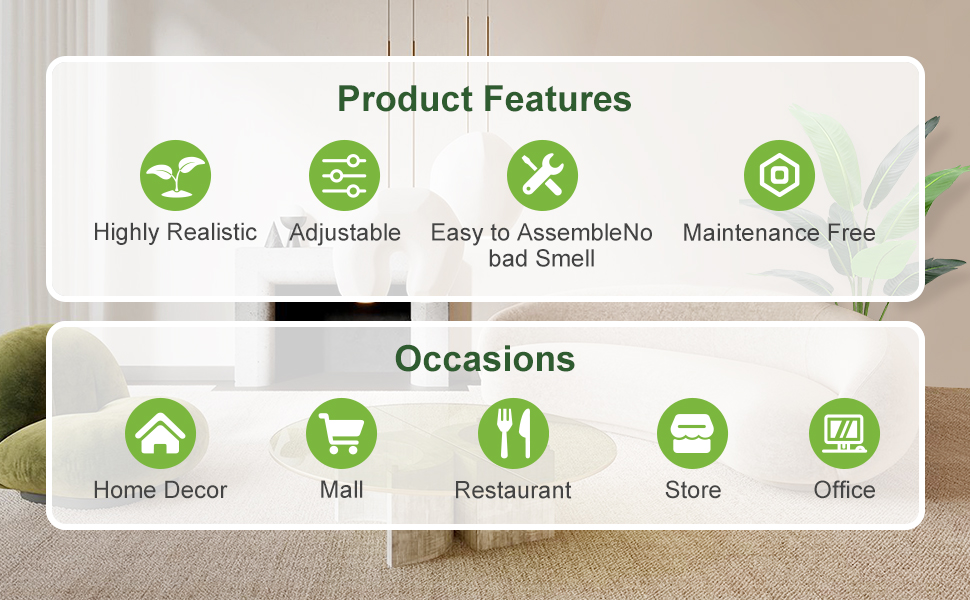 Product Features

Highly Realistic

Adjustable

Easy to AssembleNo bad Smell

Maintenance Free

Occasions

Home Decor

Mall

Restaurant

Store

Office